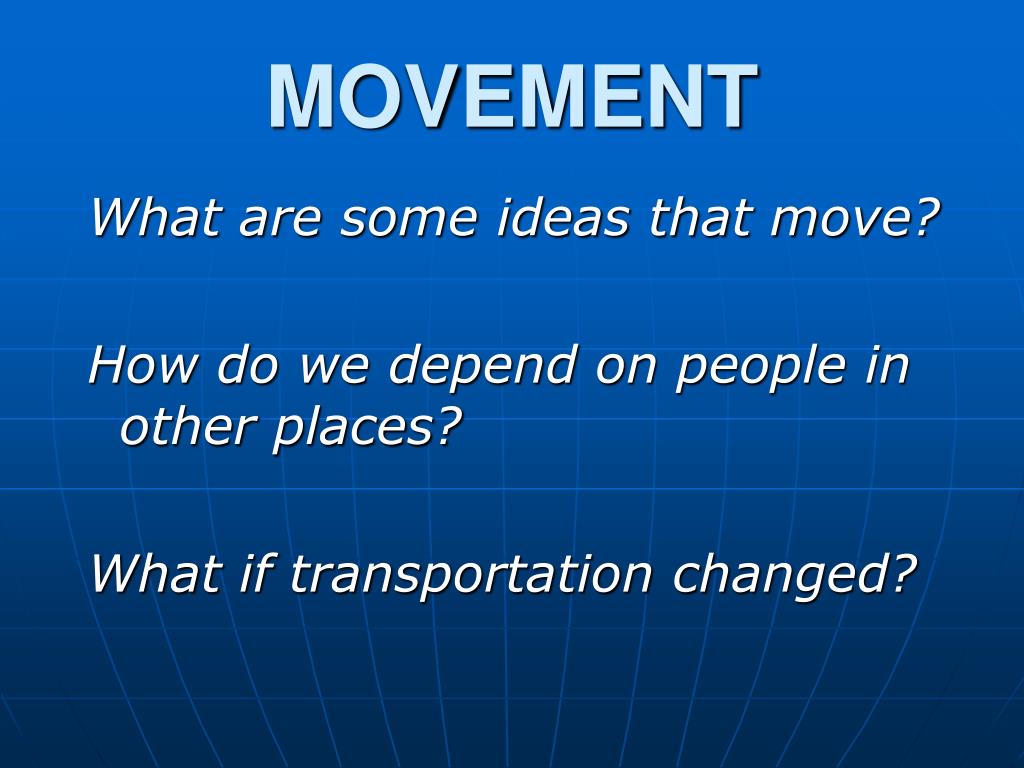 MOVEMENT

What are some ideas that move?

How do we depend on people in other places?

What if transportation changed?